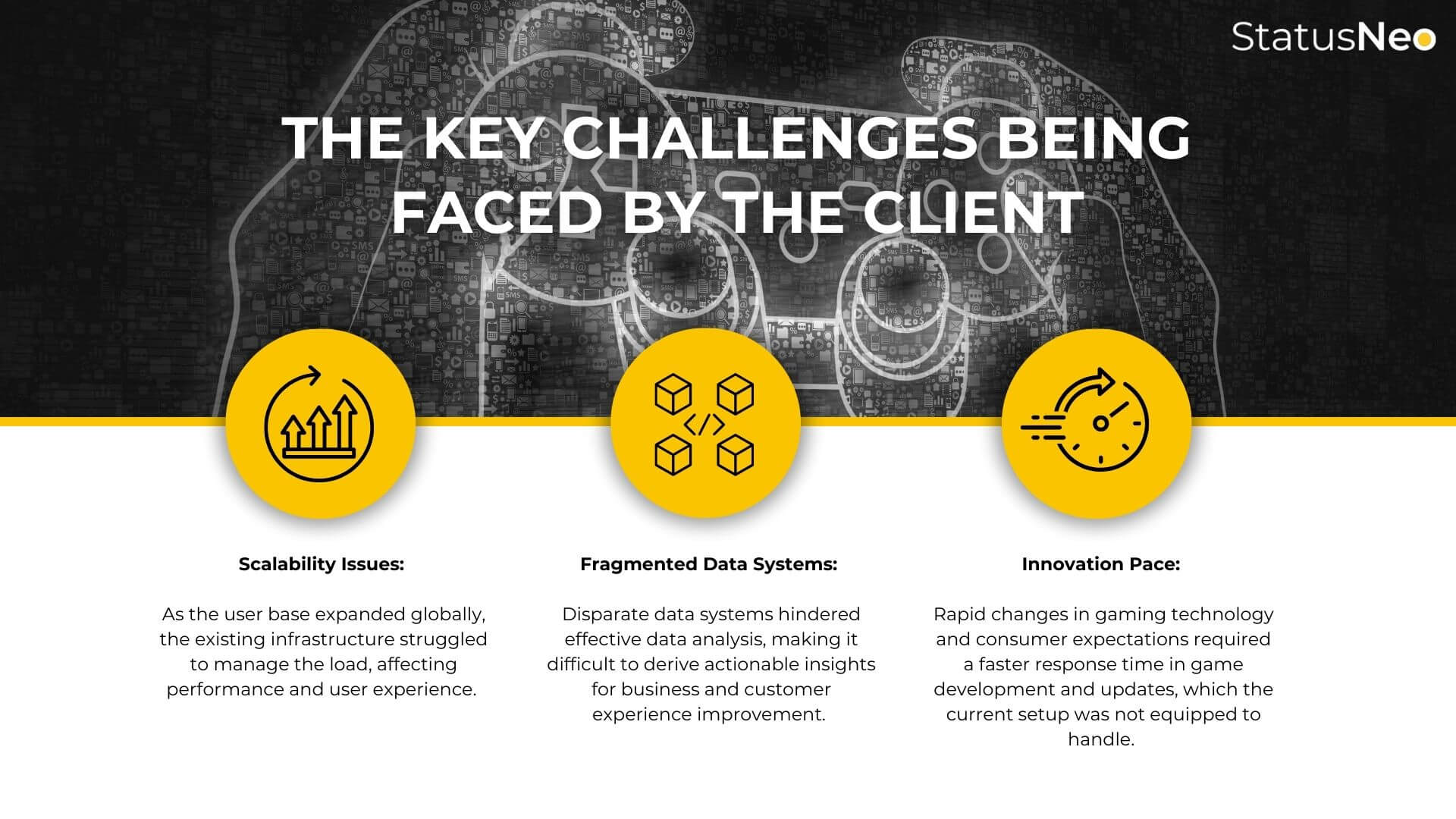 StatusNeo

THE KEY CHALLENGES BEING FACED BY THE CLIENT

Scalability Issues:

As the user base expanded globally, the existing infrastructure struggled to manage the load, affecting performance and user experience.

Fragmented Data Systems:

Disparate data systems hindered effective data analysis, making it difficult to derive actionable insights for business and customer experience improvement.

Innovation Pace:

Rapid changes in gaming technology and consumer expectations required a faster response time in game development and updates, which the current setup was not equipped to handle.